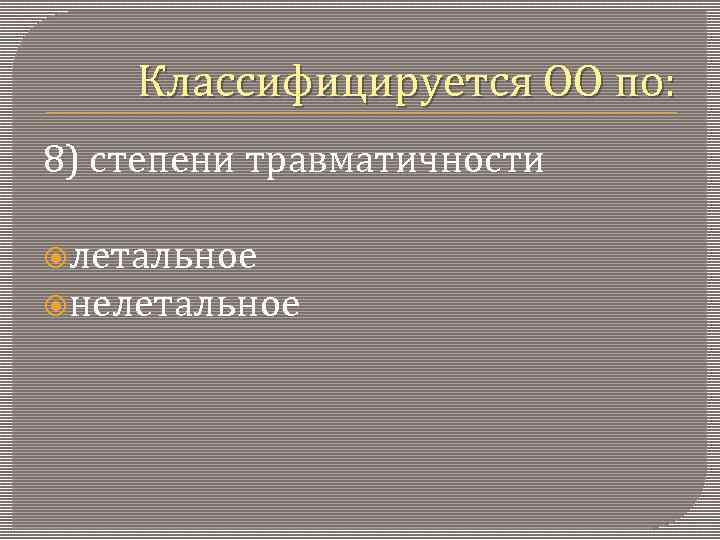 Классифицируется ОО по:

8) степени травматичности

летальное
нелетальное